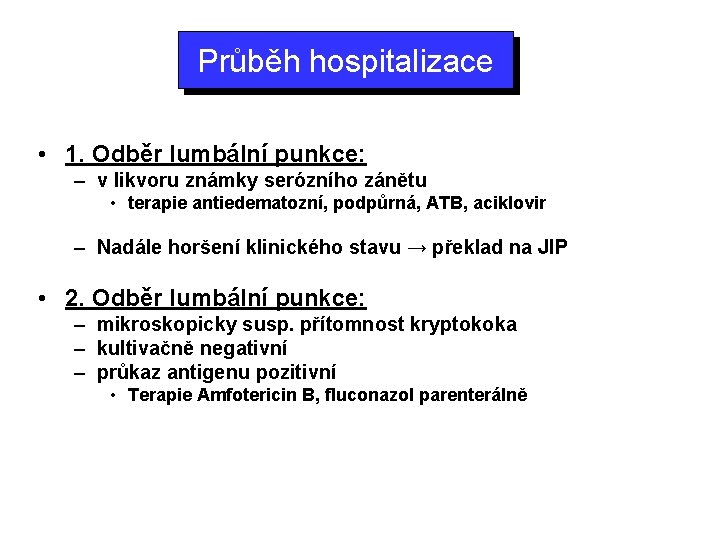 Průběh hospitalizace

• 1. Odběr lumbální punkce:
– v likvoru známky serózního zánětu
• terapie antiedematozní, podpůrná, ATB, aciklovir

– Nadále horšení klinického stavu → překlad na JIP

• 2. Odběr lumbální punkce:
– mikroskopicky susp. přítomnost kryptokoka
– kultivačně negativní
– průkaz antigenu pozitivní
• Terapie Amfotericin B, fluconazol parenterálně